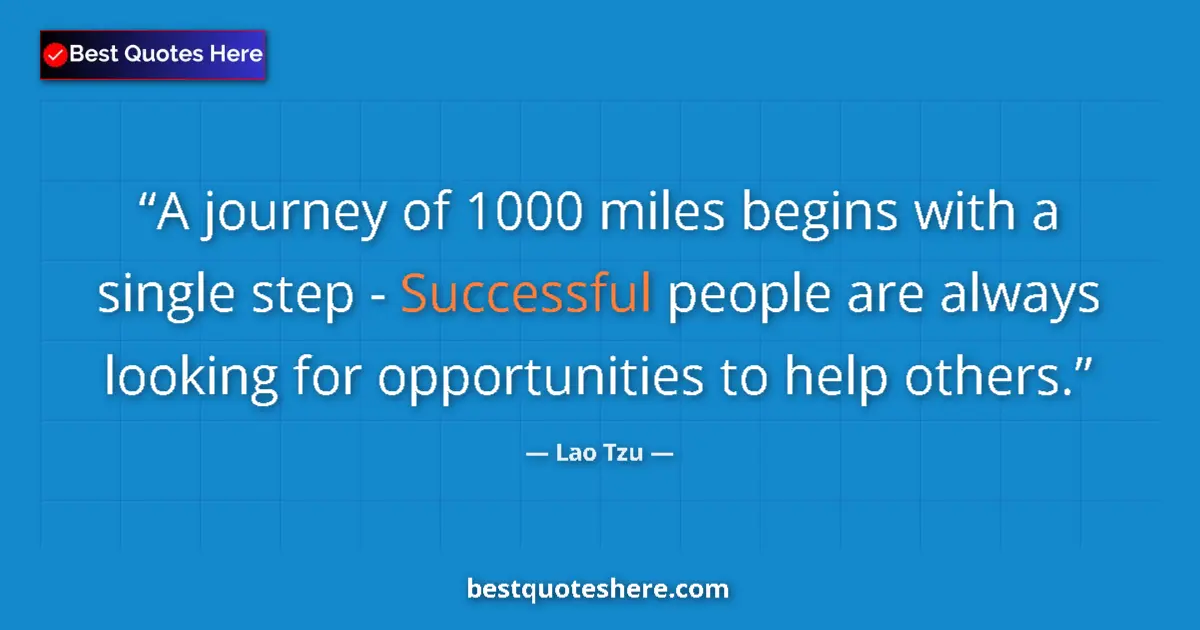 Best Quotes Here

“A journey of 1000 miles begins with a single step - Successful people are always looking for opportunities to help others.”

— Lao Tzu —

bestquoteshere.com